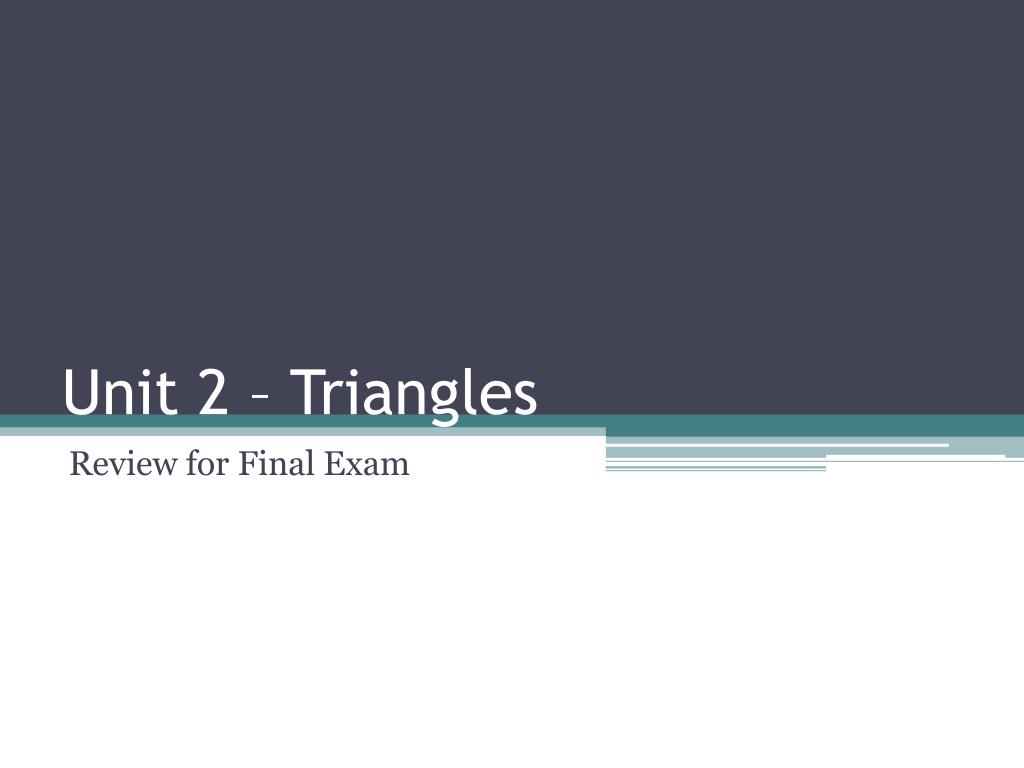 Unit 2 – Triangles

Review for Final Exam